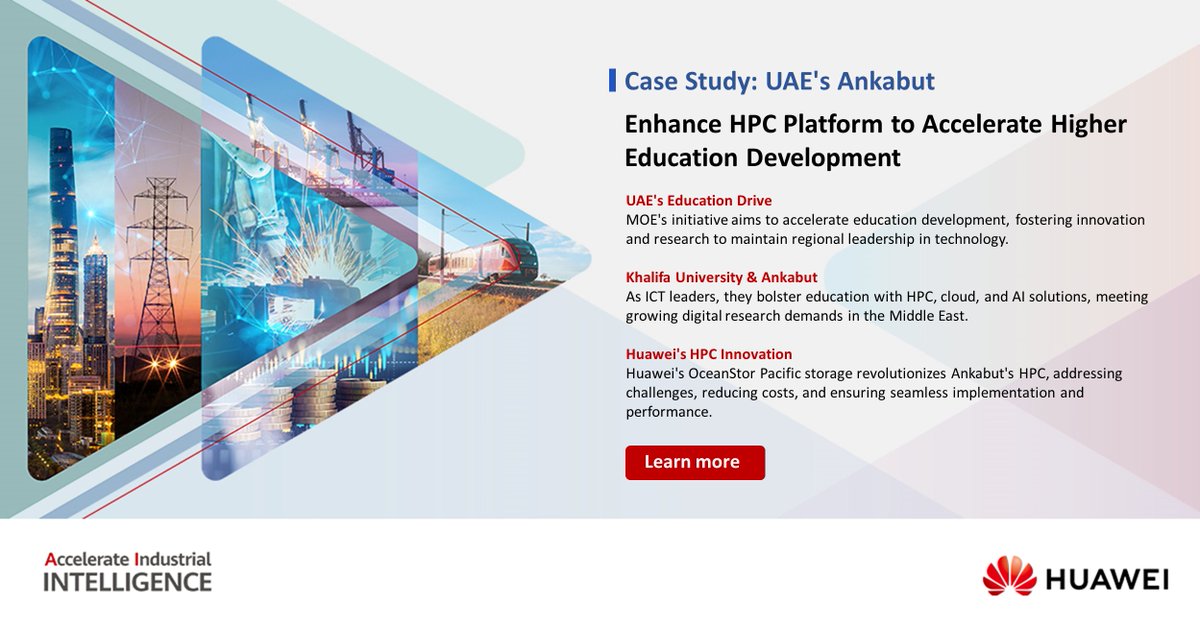 Case Study: UAE's Ankabut

Enhance HPC Platform to Accelerate Higher Education Development

UAE's Education Drive
MOE's initiative aims to accelerate education development, fostering innovation and research to maintain regional leadership in technology.

Khalifa University & Ankabut
As ICT leaders, they bolster education with HPC, cloud, and AI solutions, meeting growing digital research demands in the Middle East.

Huawei's HPC Innovation
Huawei's OceanStor Pacific storage revolutionizes Ankabut's HPC, addressing challenges, reducing costs, and ensuring seamless implementation and performance.

Learn more

Accelerate Industrial
INTELLIGENCE

HUAWEI